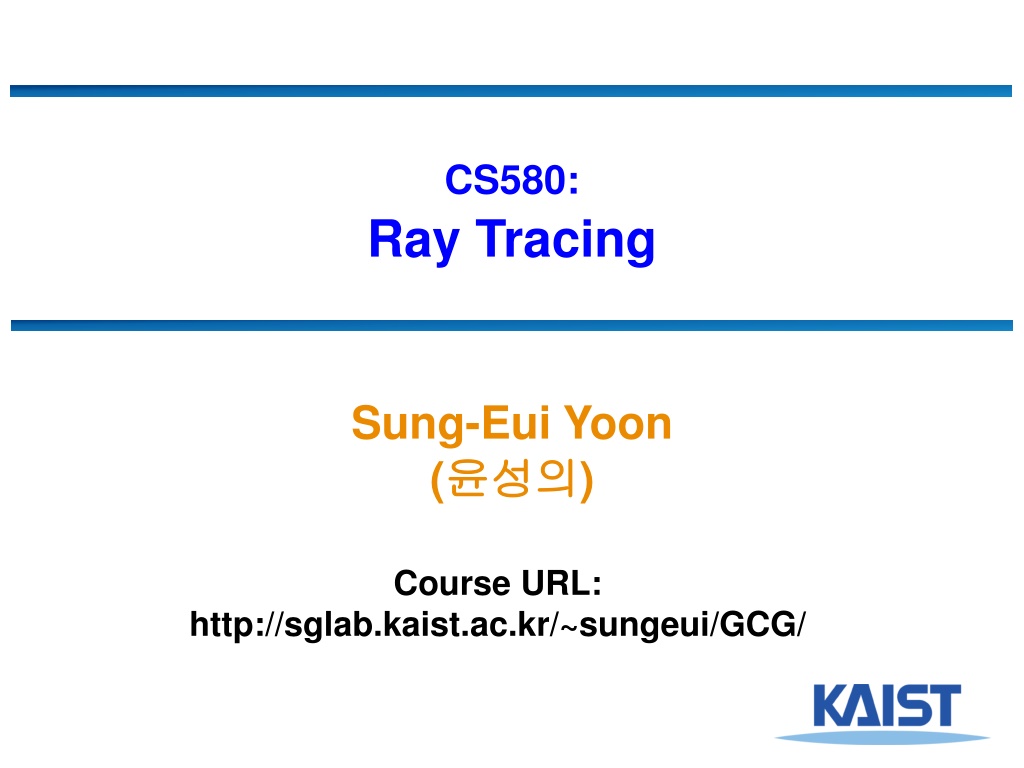 CS580:
Ray Tracing

Sung-Eui Yoon
(윤성의)

Course URL:
http://sglab.kaist.ac.kr/~sungeui/GCG/

KAIST